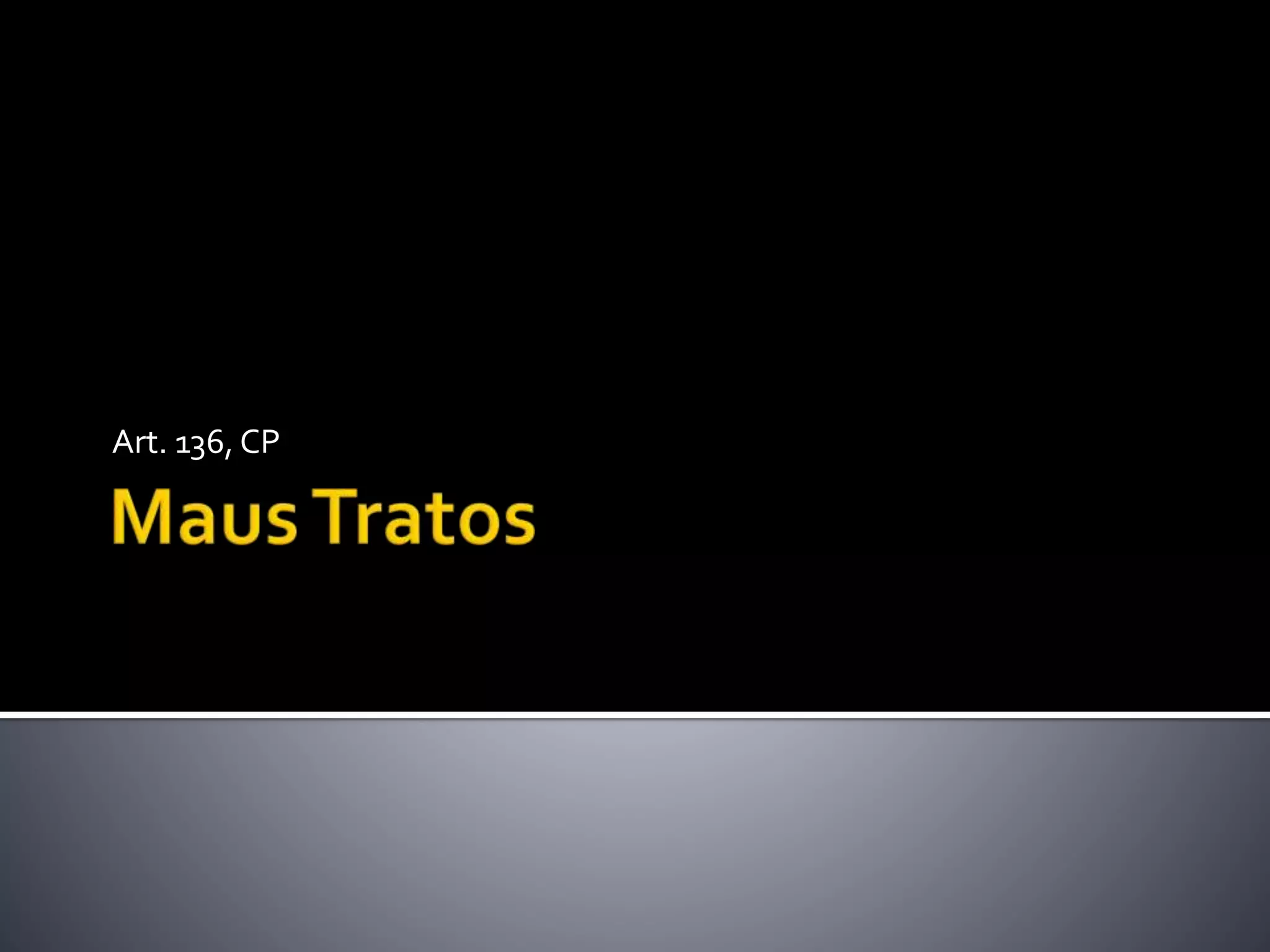 Art. 136, CP

Maus Tratos